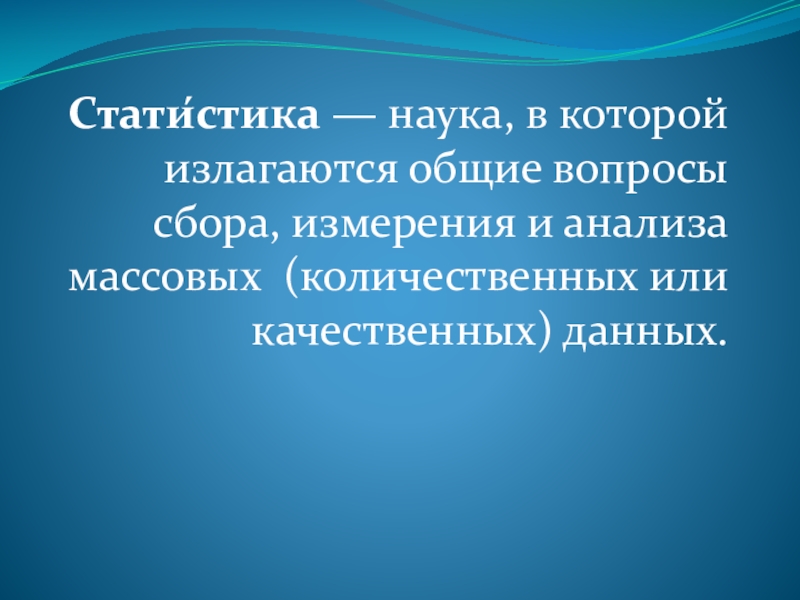 Стати́стика — наука, в которой излагаются общие вопросы сбора, измерения и анализа массовых  (количественных или качественных) данных.